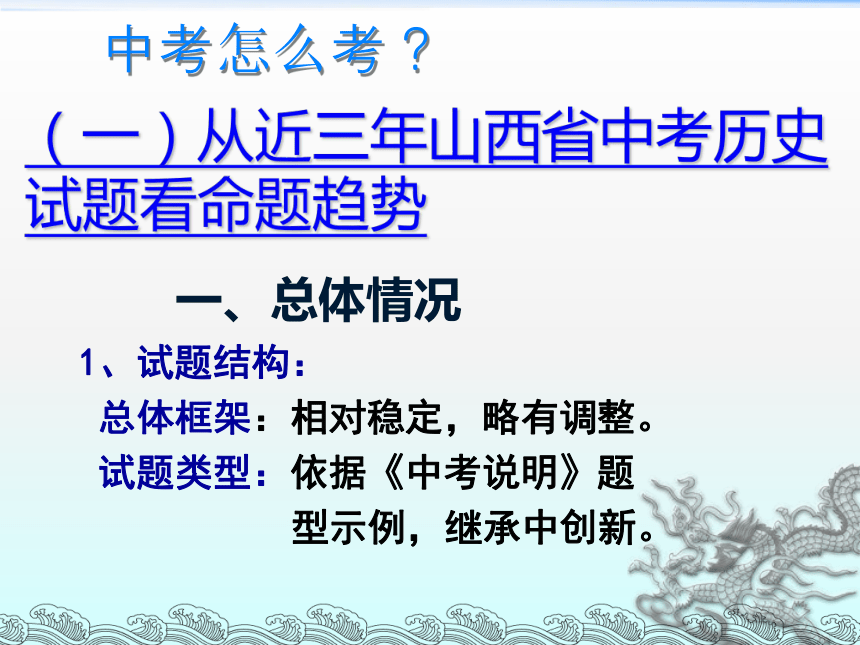 中考怎么考？

（一）从近三年山西省中考历史试题看命题趋势

一、总体情况

1、试题结构：

总体框架：相对稳定，略有调整。

试题类型：依据《中考说明》题型示例，继承中创新。